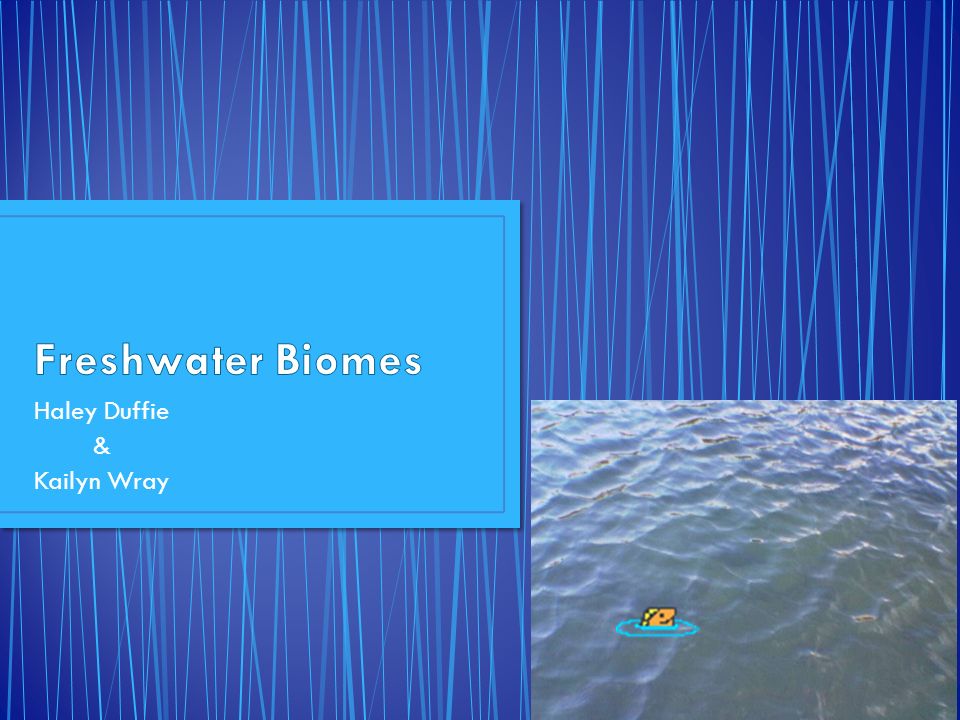 Freshwater Biomes

Haley Duffie
&
Kailyn Wray